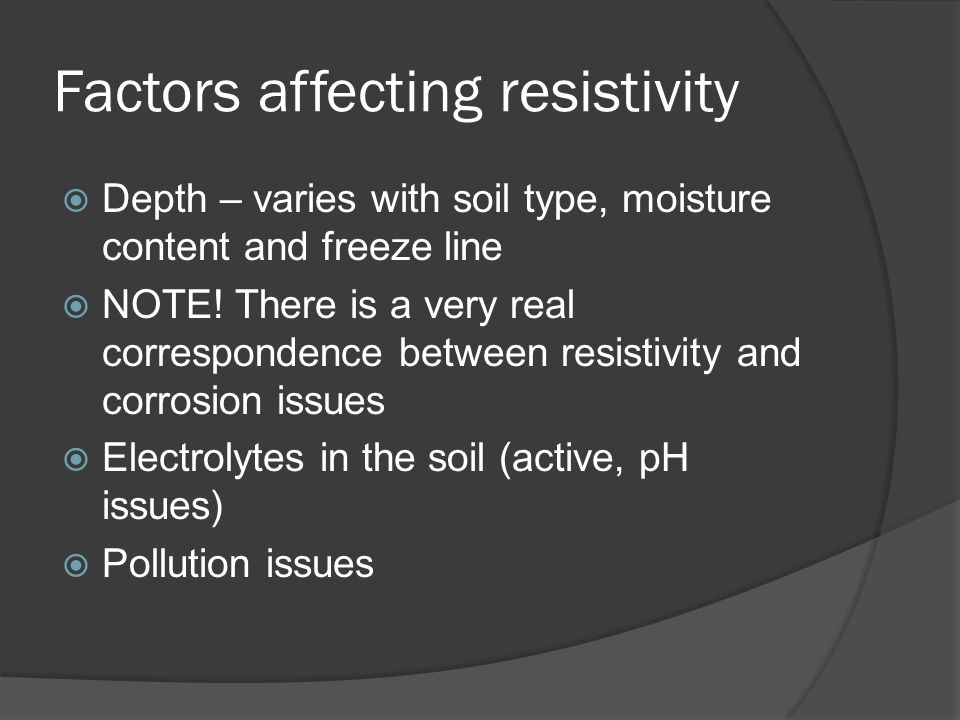 Factors affecting resistivity

Depth – varies with soil type, moisture content and freeze line

NOTE! There is a very real correspondence between resistivity and corrosion issues

Electrolytes in the soil (active, pH issues)

Pollution issues